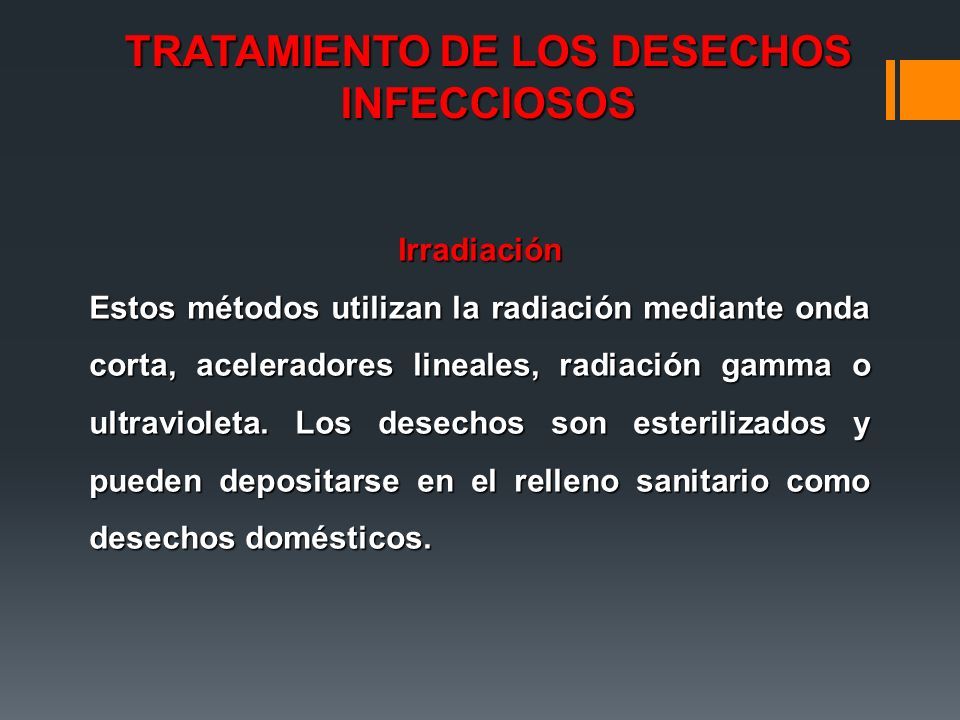 TRATAMIENTO DE LOS DESECHOS INFECCIOSOS

Irradiación

Estos métodos utilizan la radiación mediante onda corta, aceleradores lineales, radiación gamma o ultravioleta. Los desechos son esterilizados y pueden depositarse en el relleno sanitario como desechos domésticos.